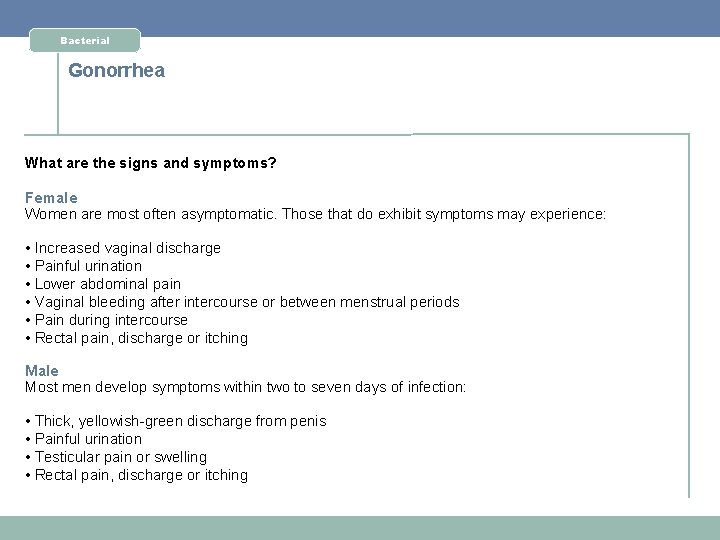 Bacterial

Gonorrhea

What are the signs and symptoms?

Female
Women are most often asymptomatic. Those that do exhibit symptoms may experience:

• Increased vaginal discharge
• Painful urination
• Lower abdominal pain
• Vaginal bleeding after intercourse or between menstrual periods
• Pain during intercourse
• Rectal pain, discharge or itching

Male
Most men develop symptoms within two to seven days of infection:

• Thick, yellowish-green discharge from penis
• Painful urination
• Testicular pain or swelling
• Rectal pain, discharge or itching